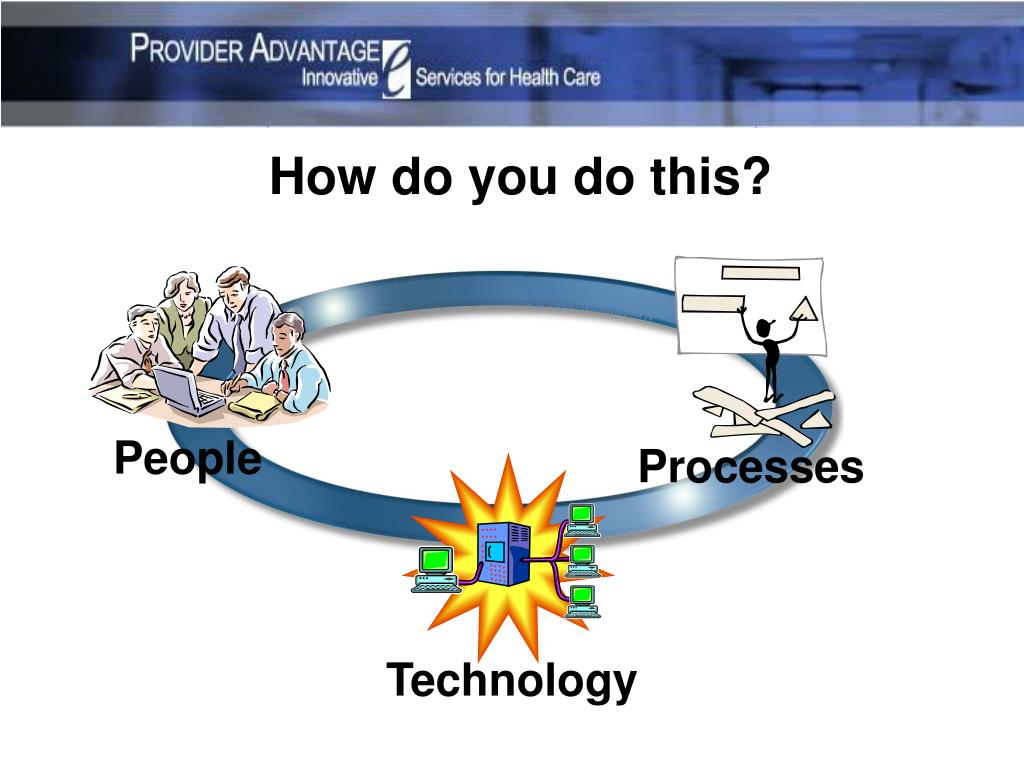 PROVIDER ADVANTAGE
Innovative e Services for Health Care

How do you do this?

People

Processes

Technology